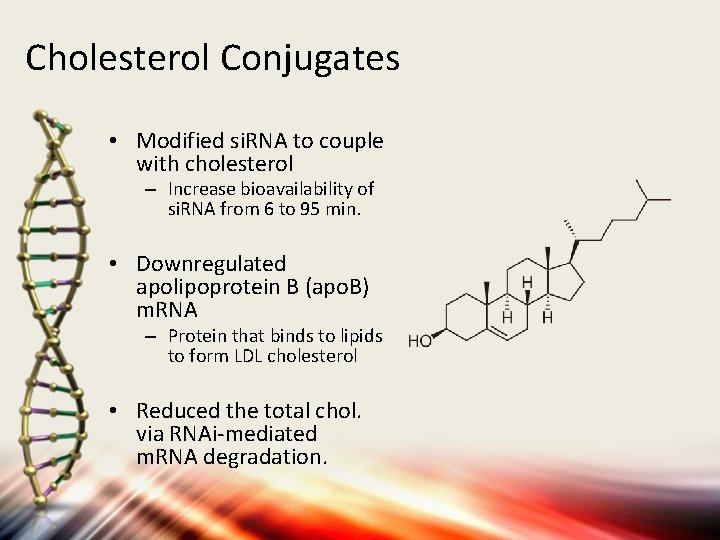 Cholesterol Conjugates

• Modified siRNA to couple with cholesterol
– Increase bioavailability of siRNA from 6 to 95 min.

• Downregulated apolipoprotein B (apoB) mRNA
– Protein that binds to lipids to form LDL cholesterol

• Reduced the total chol. via RNAi-mediated mRNA degradation.

H
H
H
HO